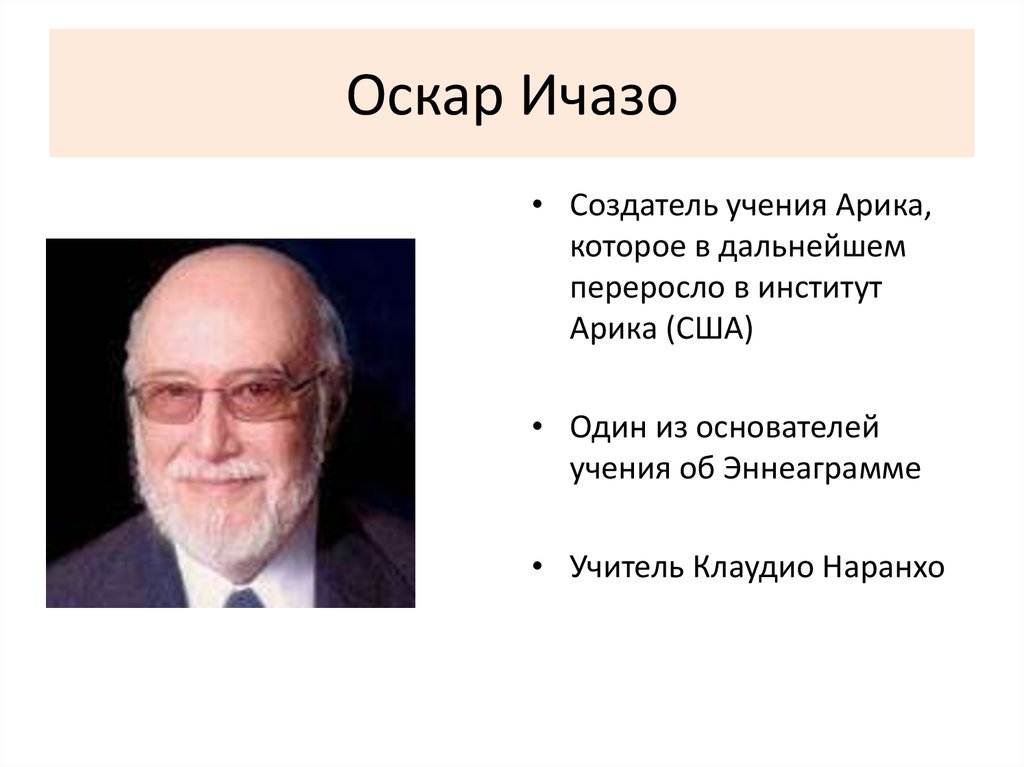 Оскар Ичазо

• Создатель учения Арика, которое в дальнейшем переросло в институт Арика (США)

• Один из основателей учения об Эннеаграмме

• Учитель Клаудио Наранхо